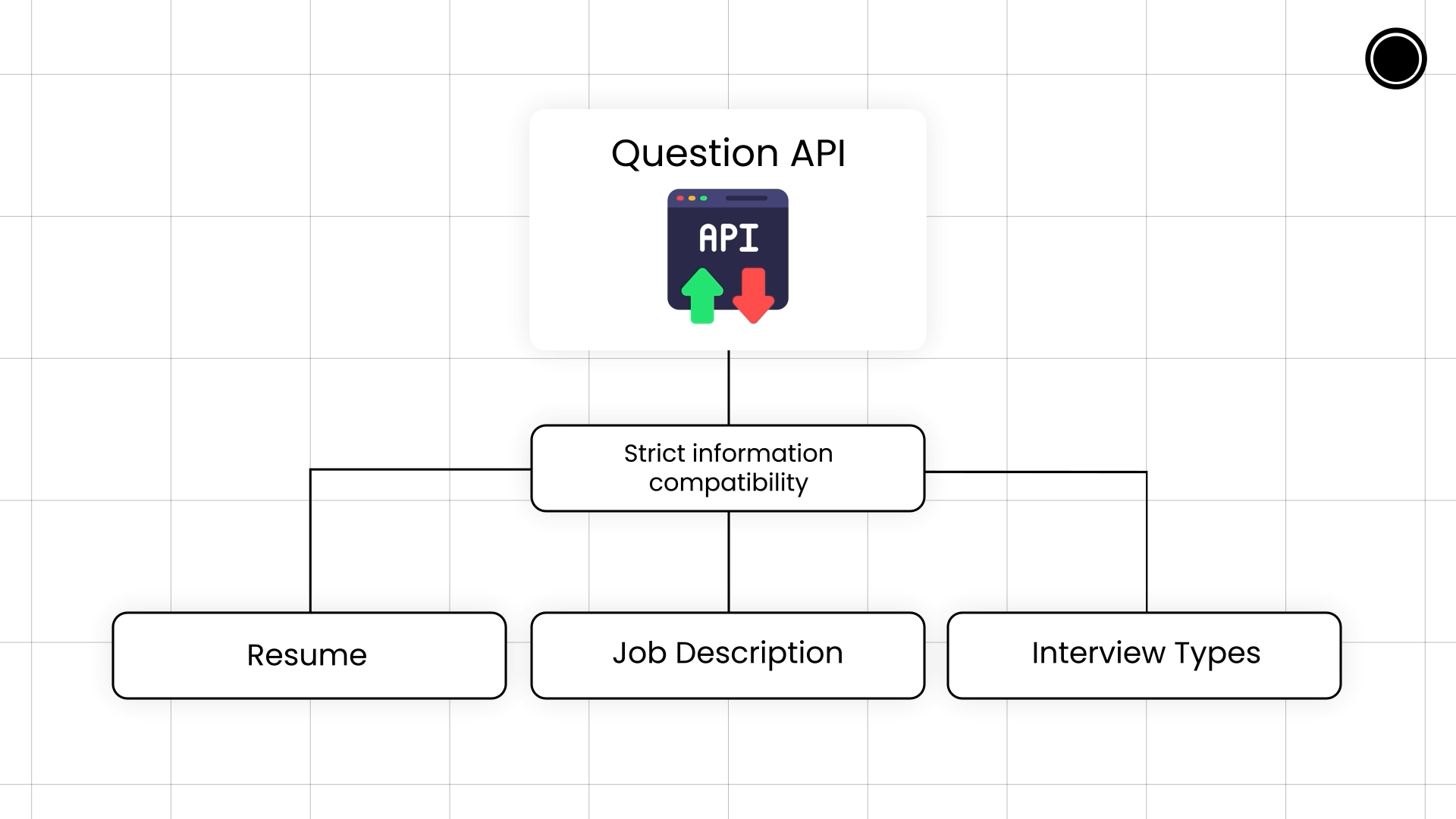 Question API

API

Strict information compatibility

Resume

Job Description

Interview Types